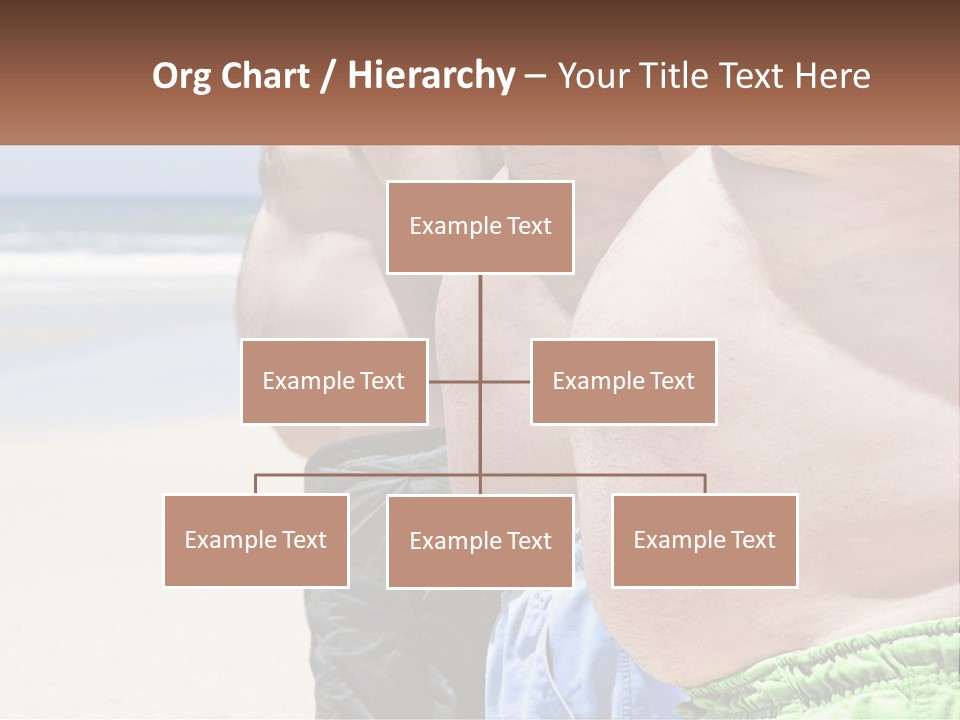 Org Chart / Hierarchy – Your Title Text Here

Example Text

Example Text

Example Text

Example Text

Example Text

Example Text